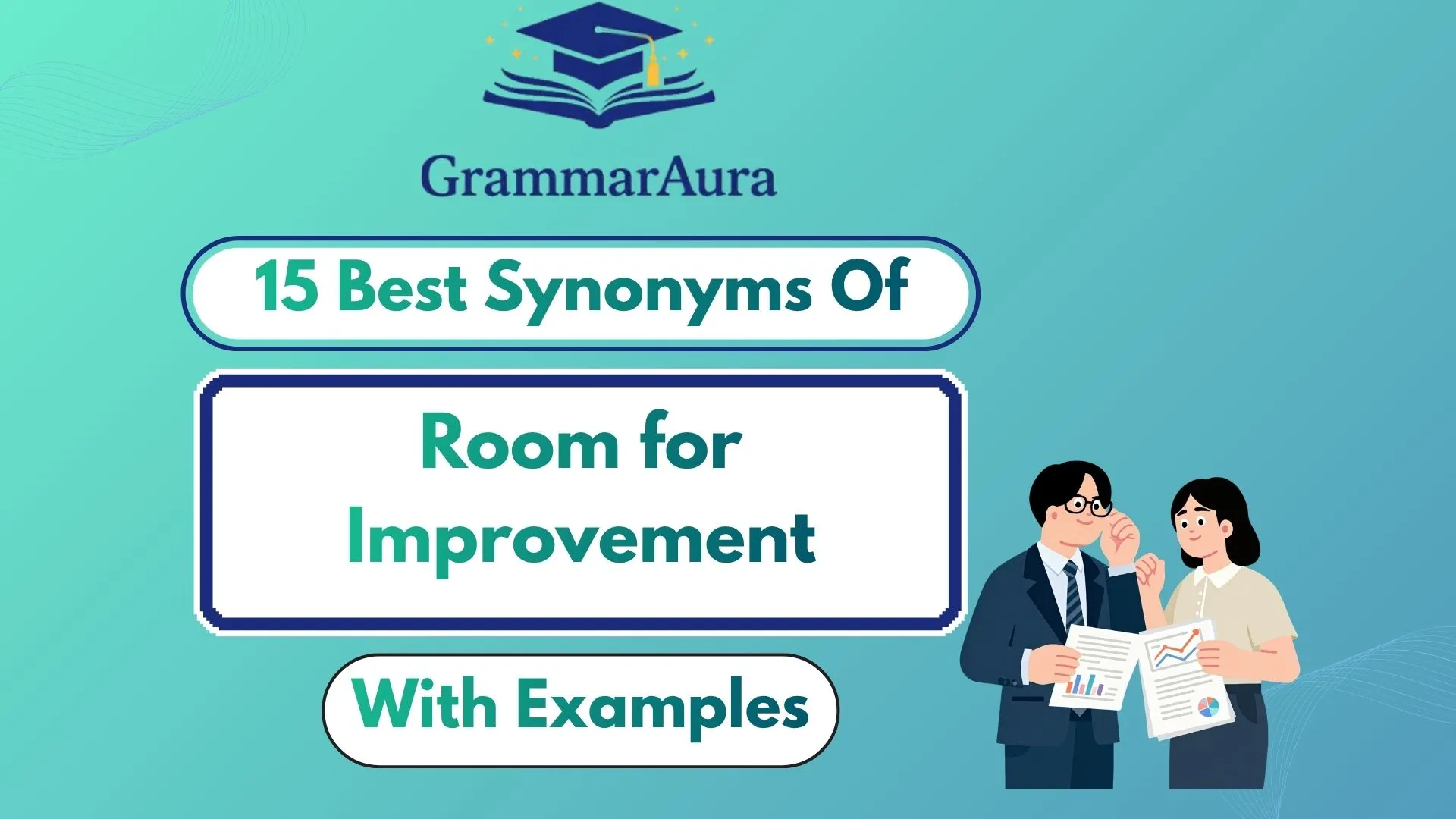 GrammarAura

15 Best Synonyms Of

Room for Improvement

With Examples